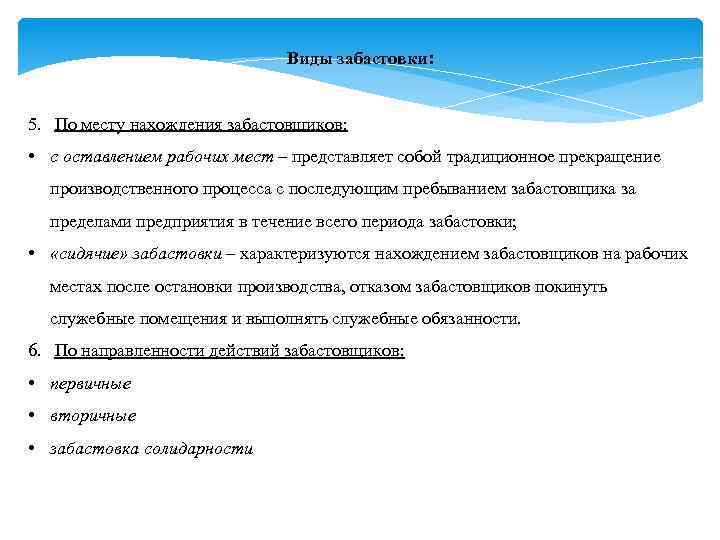 Виды забастовки:

5. По месту нахождения забастовщиков:

• с оставлением рабочих мест – представляет собой традиционное прекращение производственного процесса с последующим пребыванием забастовщика за пределами предприятия в течение всего периода забастовки;

• «сидячие» забастовки – характеризуются нахождением забастовщиков на рабочих местах после остановки производства, отказом забастовщиков покинуть служебные помещения и выполнять служебные обязанности.

6. По направленности действий забастовщиков:

• первичные

• вторичные

• забастовка солидарности